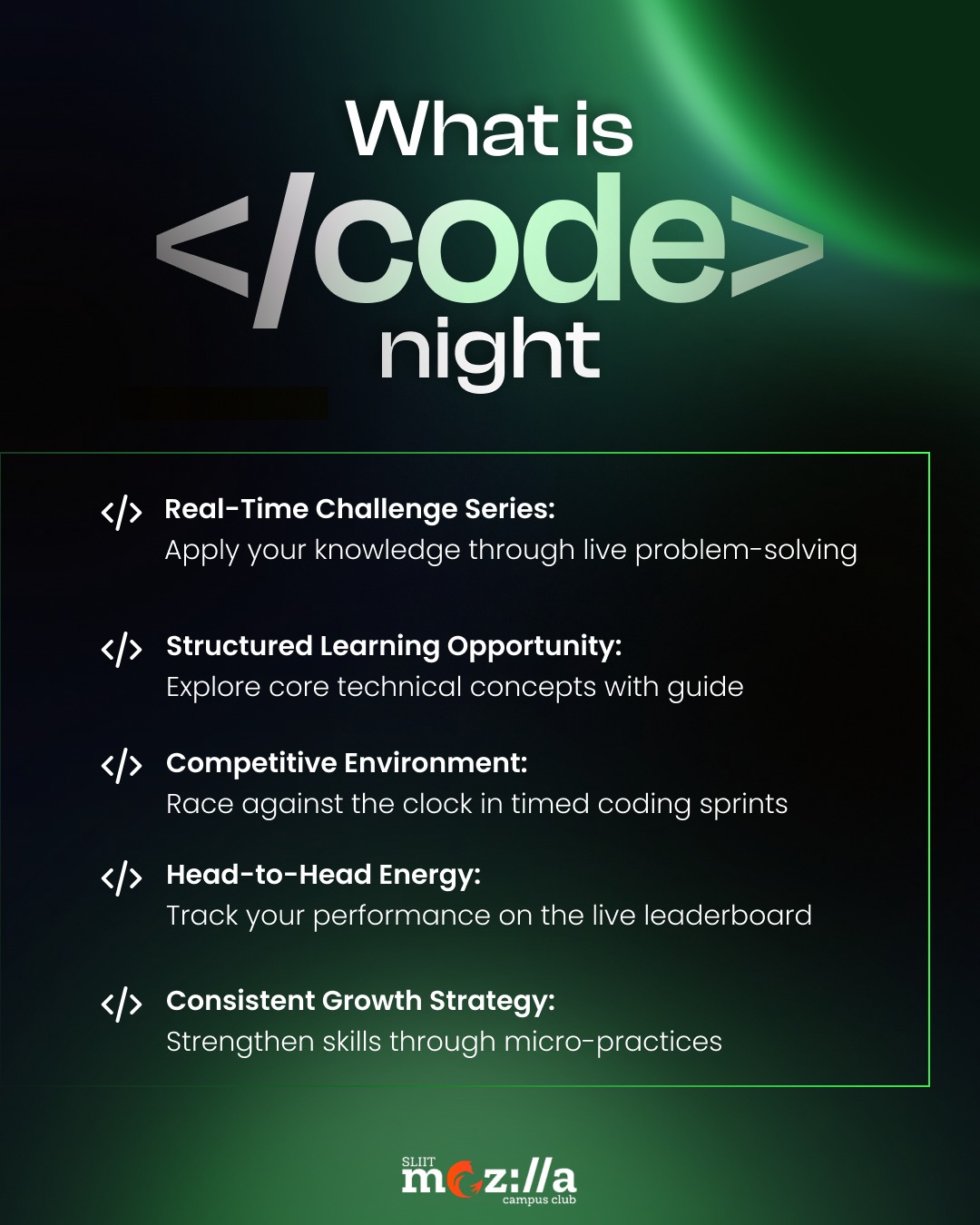 What is
</code>
night

</> Real-Time Challenge Series:
Apply your knowledge through live problem-solving

</> Structured Learning Opportunity:
Explore core technical concepts with guide

</> Competitive Environment:
Race against the clock in timed coding sprints

</> Head-to-Head Energy:
Track your performance on the live leaderboard

</> Consistent Growth Strategy:
Strengthen skills through micro-practices

SLIIT
moz://a
campus club